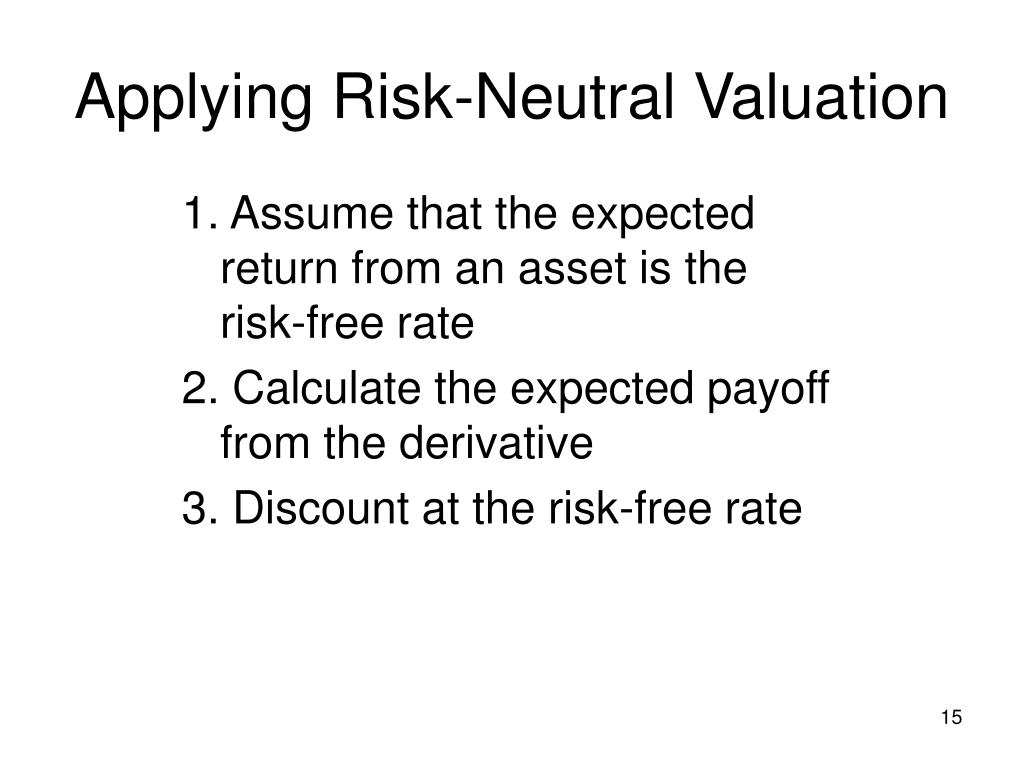 Applying Risk-Neutral Valuation

1. Assume that the expected return from an asset is the risk-free rate

2. Calculate the expected payoff from the derivative

3. Discount at the risk-free rate

15